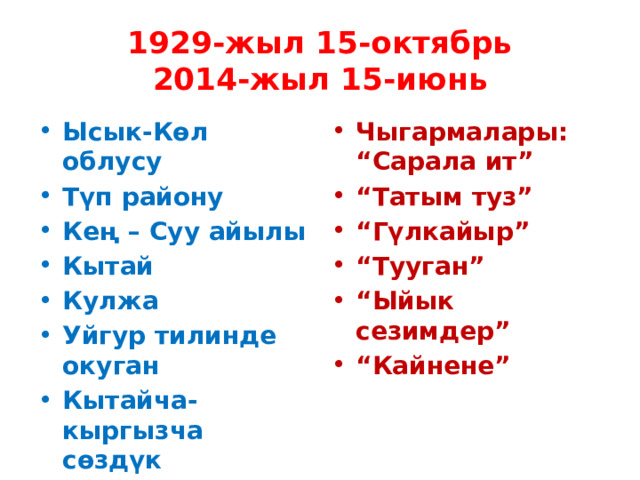 1929-жыл 15-октябрь
2014-жыл 15-июнь

- Ысык-Көл облусу
- Түп району
- Кең – Суу айылы
- Кытай
- Кулжа
- Уйгур тилинде окуган
- Кытайча-кыргызча сөздүк

- Чыгармалары: “Сарала ит”
- “Татым туз”
- “Гүлкайыр”
- “Тууган”
- “Ыйык сезимдер”
- “Кайнене”